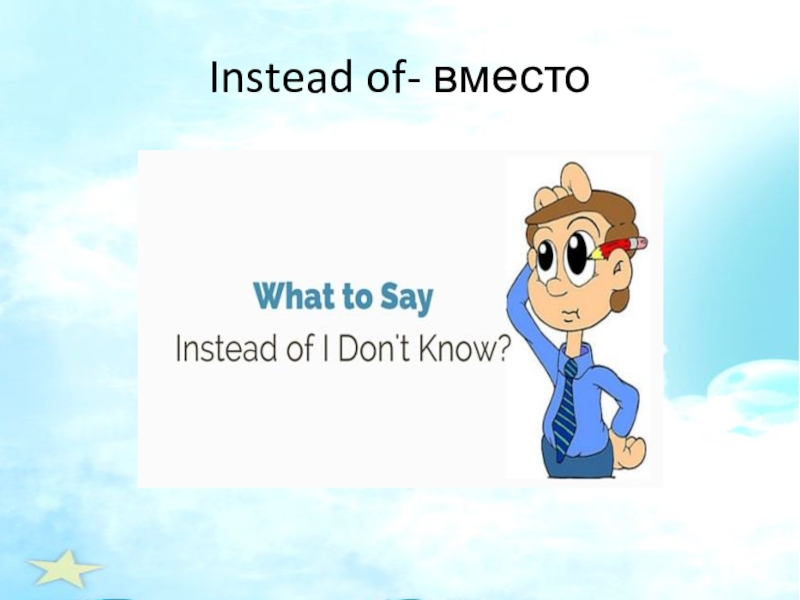 Instead of- вместо

What to Say
Instead of I Don't Know?